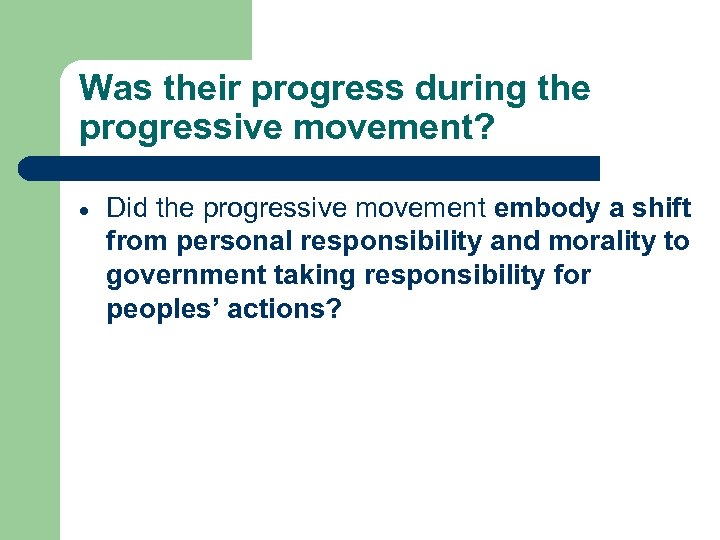 Was their progress during the progressive movement?

• Did the progressive movement embody a shift from personal responsibility and morality to government taking responsibility for peoples' actions?